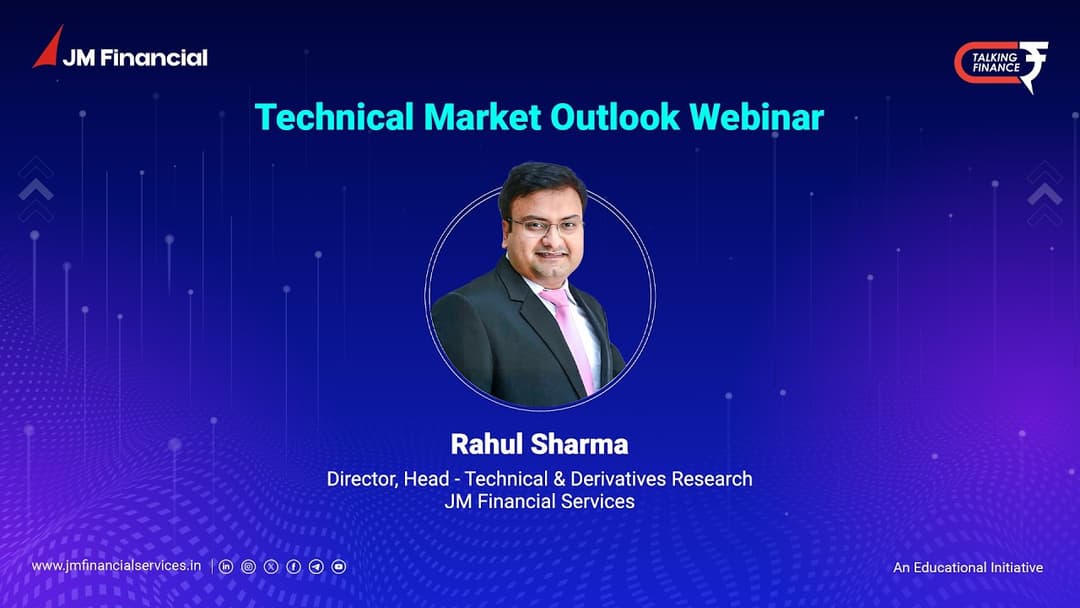 JM Financial

TALKING FINANCE

Technical Market Outlook Webinar

Rahul Sharma

Director, Head - Technical & Derivatives Research
JM Financial Services

www.jmfinancialservices.in

An Educational Initiative